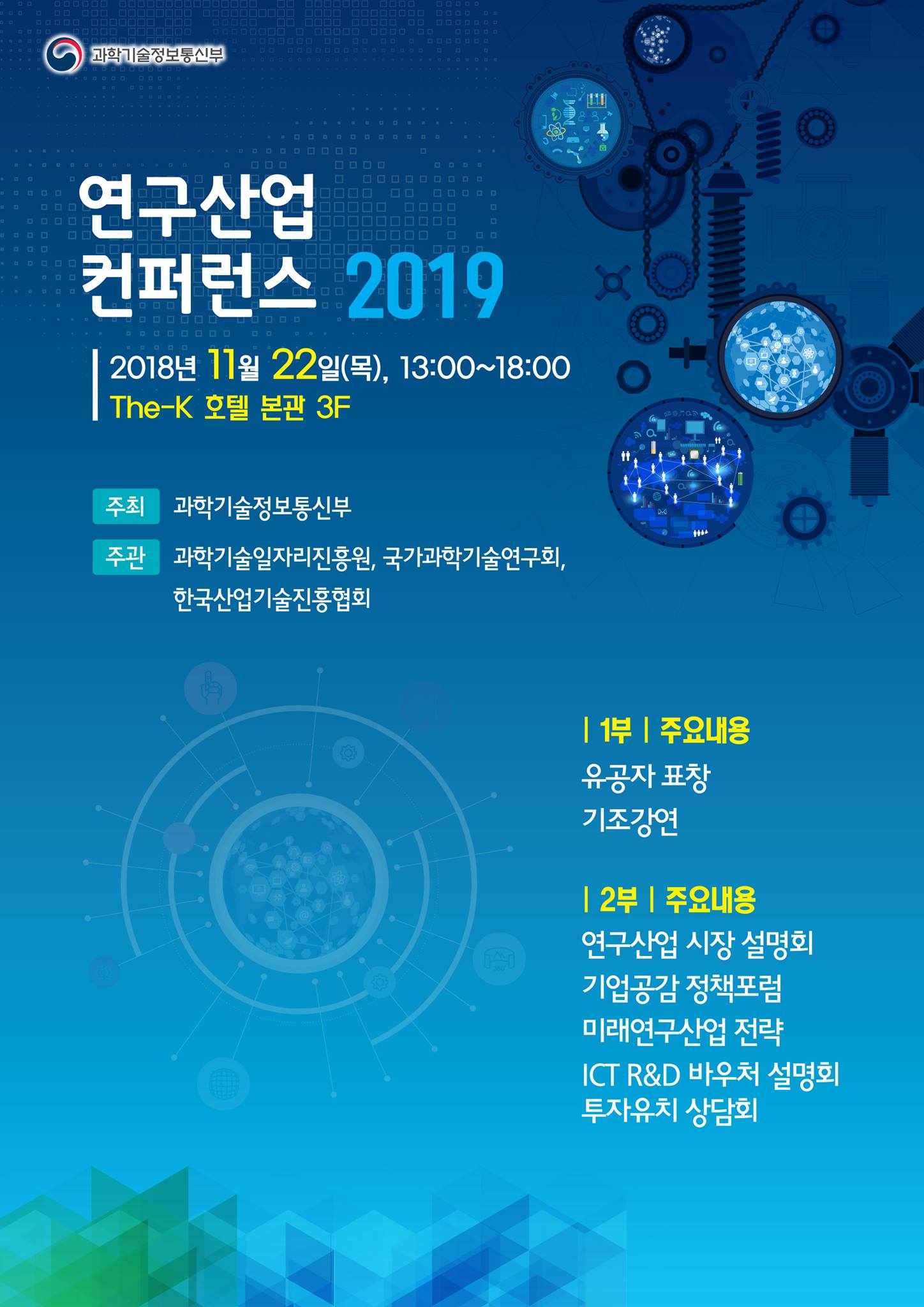 과학기술정보통신부

연구산업 컨퍼런스 2019

2018년 11월 22일(목), 13:00~18:00
The-K 호텔 본관 3F

주최 과학기술정보통신부
주관 과학기술일자리진흥원, 국가과학기술연구회, 한국산업기술진흥협회

| 1부 | 주요내용
유공자 표창
기조강연

| 2부 | 주요내용
연구산업 시장 설명회
기업공감 정책포럼
미래연구산업 전략
ICT R&D 바우처 설명회
투자유치 상담회